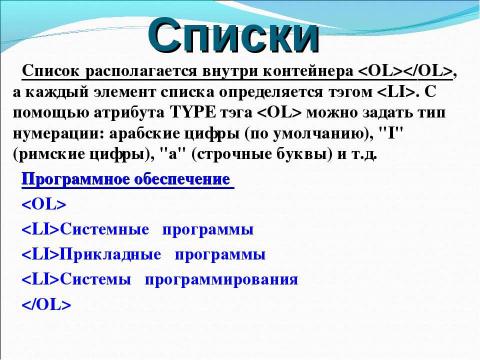 Списки

Список располагается внутри контейнера <OL></OL>, а каждый элемент списка определяется тэгом <LI>. С помощью атрибута TYPE тэга <OL> можно задать тип нумерации: арабские цифры (по умолчанию), "I" (римские цифры), "a" (строчные буквы) и т.д.

Программное обеспечение

<OL>

<LI>Системные программы

<LI>Прикладные программы

<LI>Системы программирования

</OL>